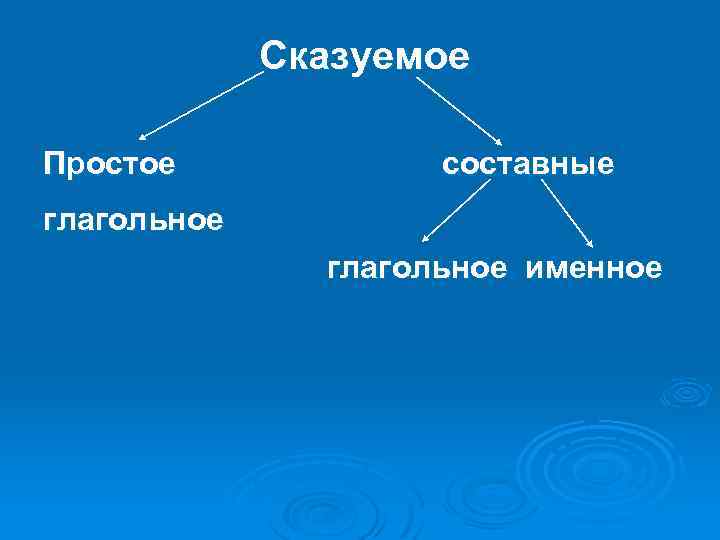 Сказуемое

Простое

глагольное

составные

глагольное именное